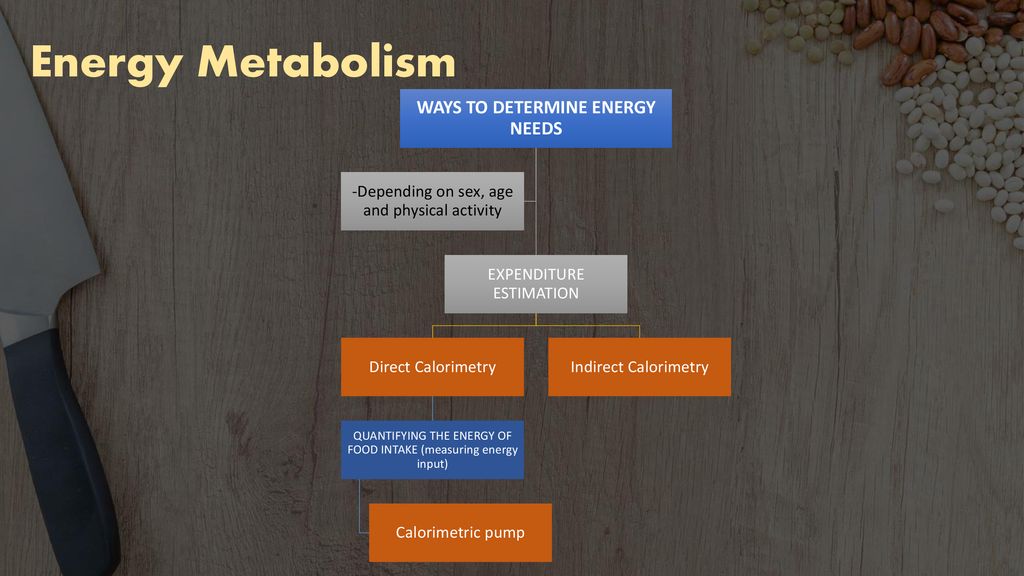 Energy Metabolism

WAYS TO DETERMINE ENERGY NEEDS

-Depending on sex, age and physical activity

EXPENDITURE ESTIMATION

Direct Calorimetry

Indirect Calorimetry

QUANTIFYING THE ENERGY OF FOOD INTAKE (measuring energy input)

Calorimetric pump